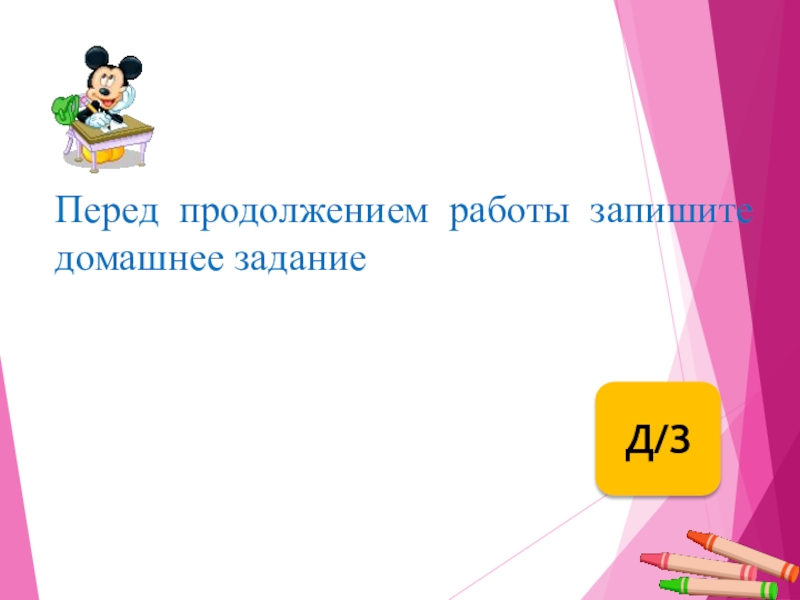 Перед продолжением работы запишите домашнее задание

Д/З